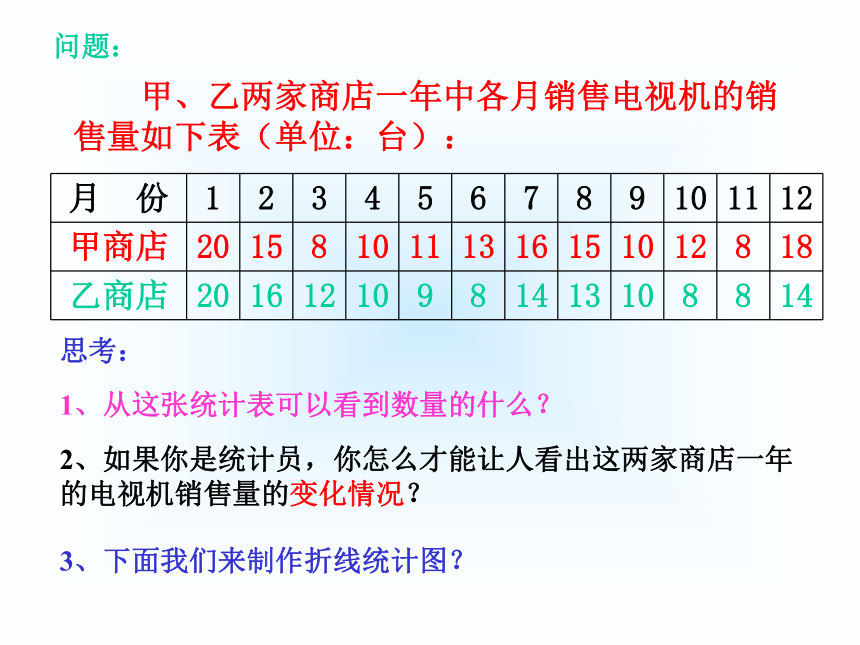 问题：

甲、乙两家商店一年中各月销售电视机的销售量如下表（单位：台）：

| 月　份 | 1 | 2 | 3 | 4 | 5 | 6 | 7 | 8 | 9 | 10 | 11 | 12 |
|---|---|---|---|---|---|---|---|---|---|---|---|---|
| 甲商店 | 20 | 15 | 8 | 10 | 11 | 13 | 16 | 15 | 10 | 12 | 8 | 18 |
| 乙商店 | 20 | 16 | 12 | 10 | 9 | 8 | 14 | 13 | 10 | 8 | 8 | 14 |

思考：

1、从这张统计表可以看到数量的什么？

2、如果你是统计员，你怎么才能让人看出这两家商店一年的电视机销售量的变化情况？

3、下面我们来制作折线统计图？